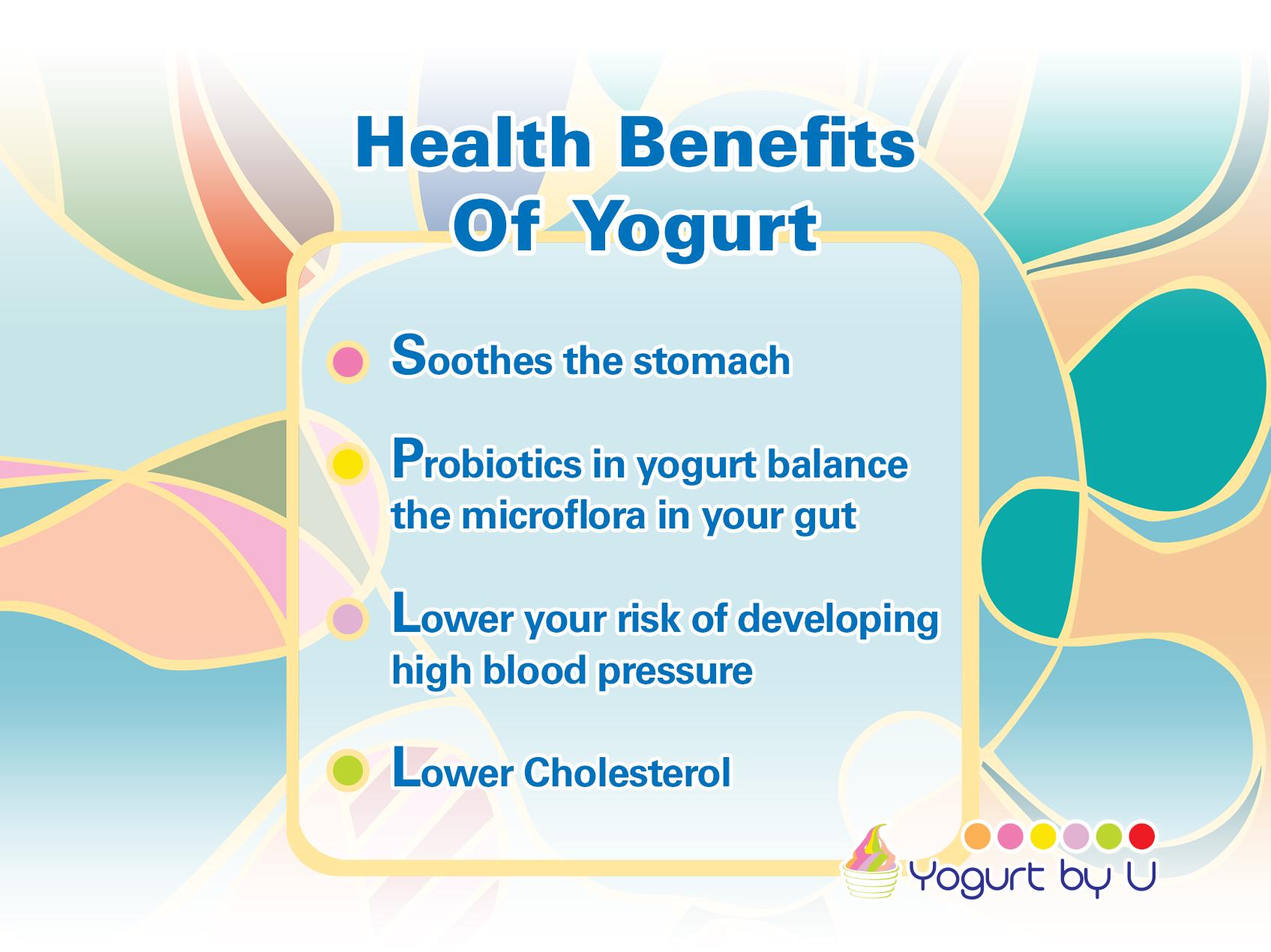 Health Benefits Of Yogurt

Soothes the stomach

Probiotics in yogurt balance the microflora in your gut

Lower your risk of developing high blood pressure

Lower Cholesterol

Yogurt by U